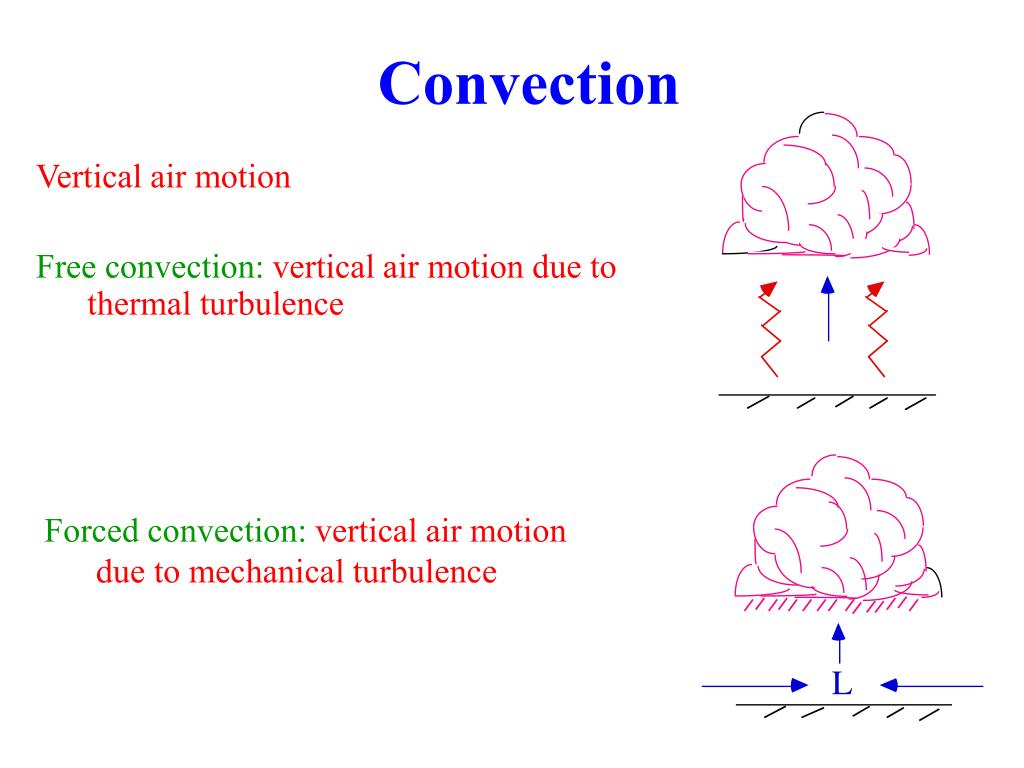 Convection

Vertical air motion

Free convection: vertical air motion due to thermal turbulence

Forced convection: vertical air motion due to mechanical turbulence

L